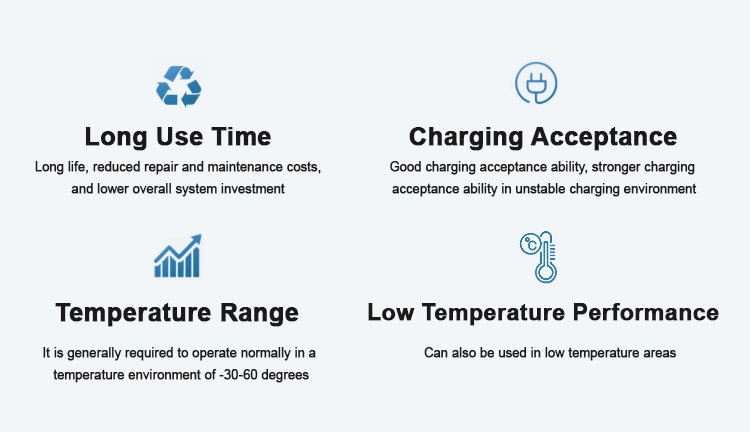 Long Use Time
Long life, reduced repair and maintenance costs, and lower overall system investment

Charging Acceptance
Good charging acceptance ability, stronger charging acceptance ability in unstable charging environment

Temperature Range
It is generally required to operate normally in a temperature environment of -30-60 degrees

°C

Low Temperature Performance
Can also be used in low temperature areas